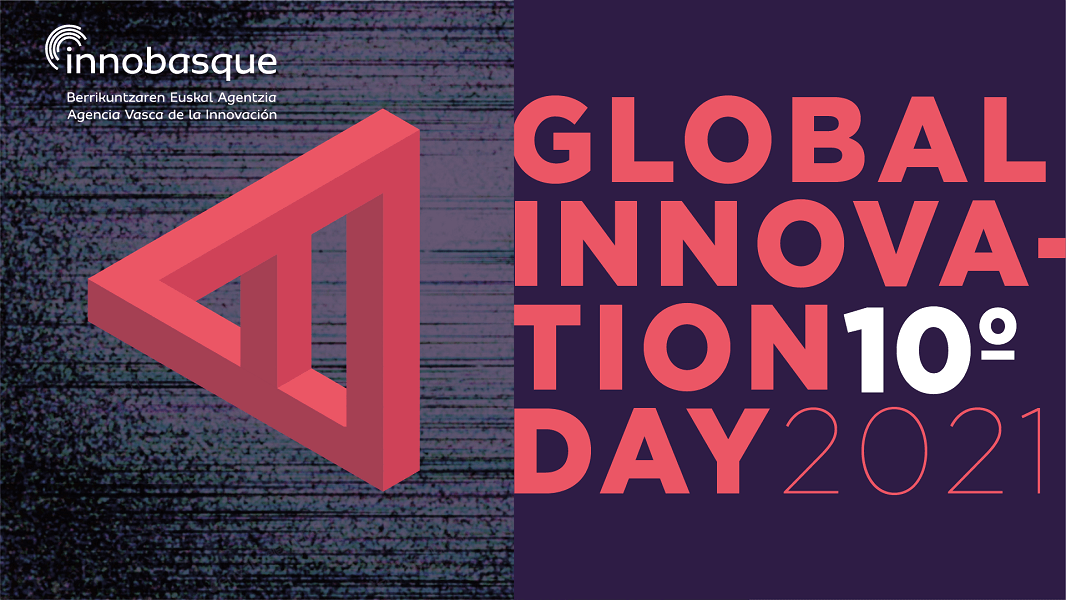 innobasque
Berrikuntzaren Euskal Agentzia
Agencia Vasca de la Innovación

GLOBAL INNOVATION 10º DAY 2021